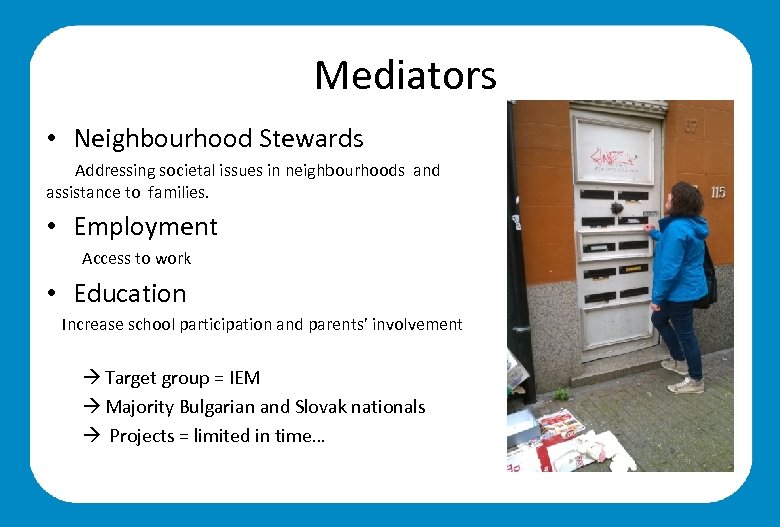 Mediators

• Neighbourhood Stewards

Addressing societal issues in neighbourhoods and assistance to families.

• Employment

Access to work

• Education

Increase school participation and parents' involvement

→ Target group = IEM
→ Majority Bulgarian and Slovak nationals
→ Projects = limited in time...

37

115